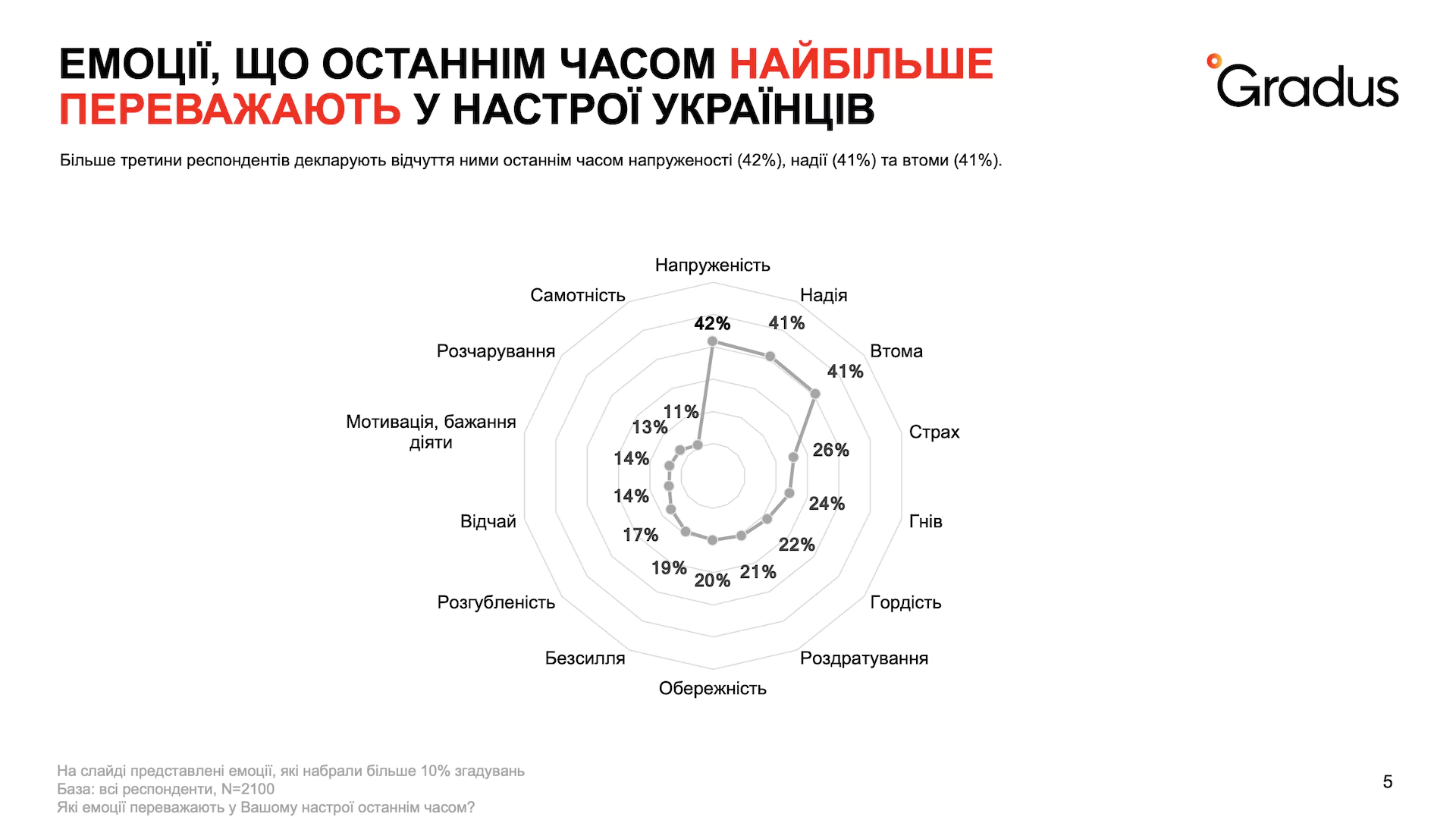 ЕМОЦІЇ, ЩО ОСТАННІМ ЧАСОМ НАЙБІЛЬШЕ ПЕРЕВАЖАЮТЬ У НАСТРОЇ УКРАЇНЦІВ

Gradus

Більше третини респондентів декларують відчуття ними останнім часом напруженості (42%), надії (41%) та втоми (41%).

Напруженість
42%
Надія
41%
Втома
41%
Страх
26%
Гнів
24%
Гордість
22%
Роздратування
21%
Обережність
20%
Безсилля
19%
Розгубленість
17%
Відчай
14%
Мотивація, бажання діяти
14%
Розчарування
13%
Самотність
11%

На слайді представлені емоції, які набрали більше 10% згадувань
База: всі респонденти, N=2100
Які емоції переважають у Вашому настрої останнім часом?

5